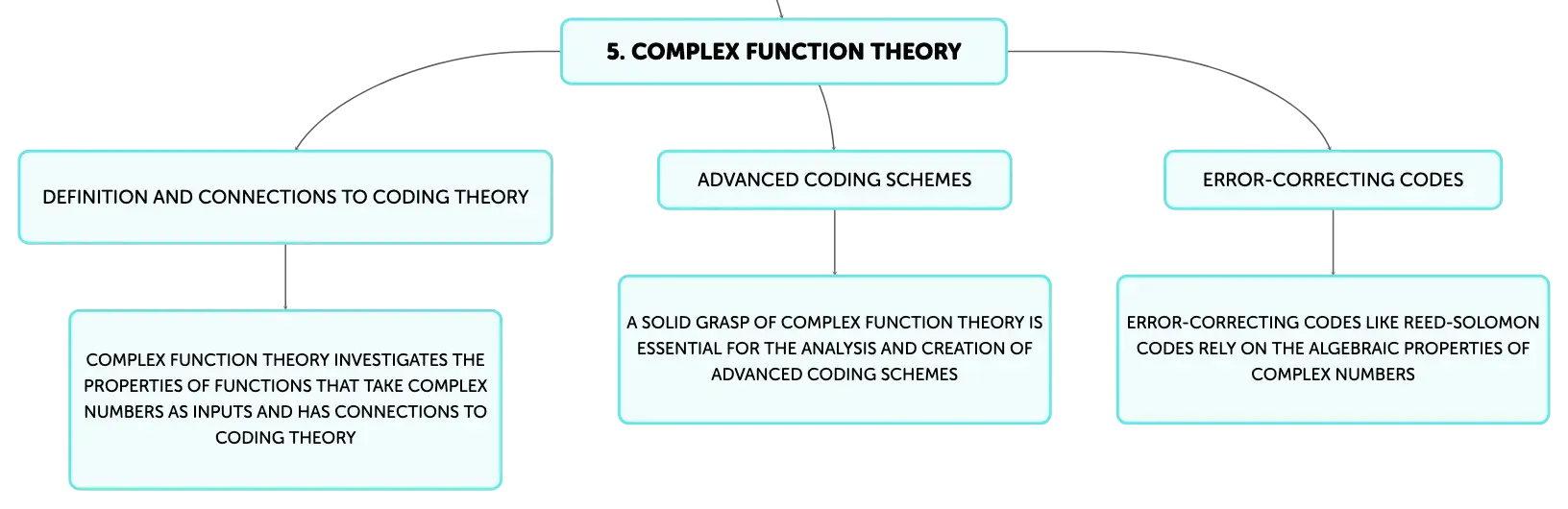 5. COMPLEX FUNCTION THEORY

DEFINITION AND CONNECTIONS TO CODING THEORY

COMPLEX FUNCTION THEORY INVESTIGATES THE PROPERTIES OF FUNCTIONS THAT TAKE COMPLEX NUMBERS AS INPUTS AND HAS CONNECTIONS TO CODING THEORY

ADVANCED CODING SCHEMES

A SOLID GRASP OF COMPLEX FUNCTION THEORY IS ESSENTIAL FOR THE ANALYSIS AND CREATION OF ADVANCED CODING SCHEMES

ERROR-CORRECTING CODES

ERROR-CORRECTING CODES LIKE REED-SOLOMON CODES RELY ON THE ALGEBRAIC PROPERTIES OF COMPLEX NUMBERS